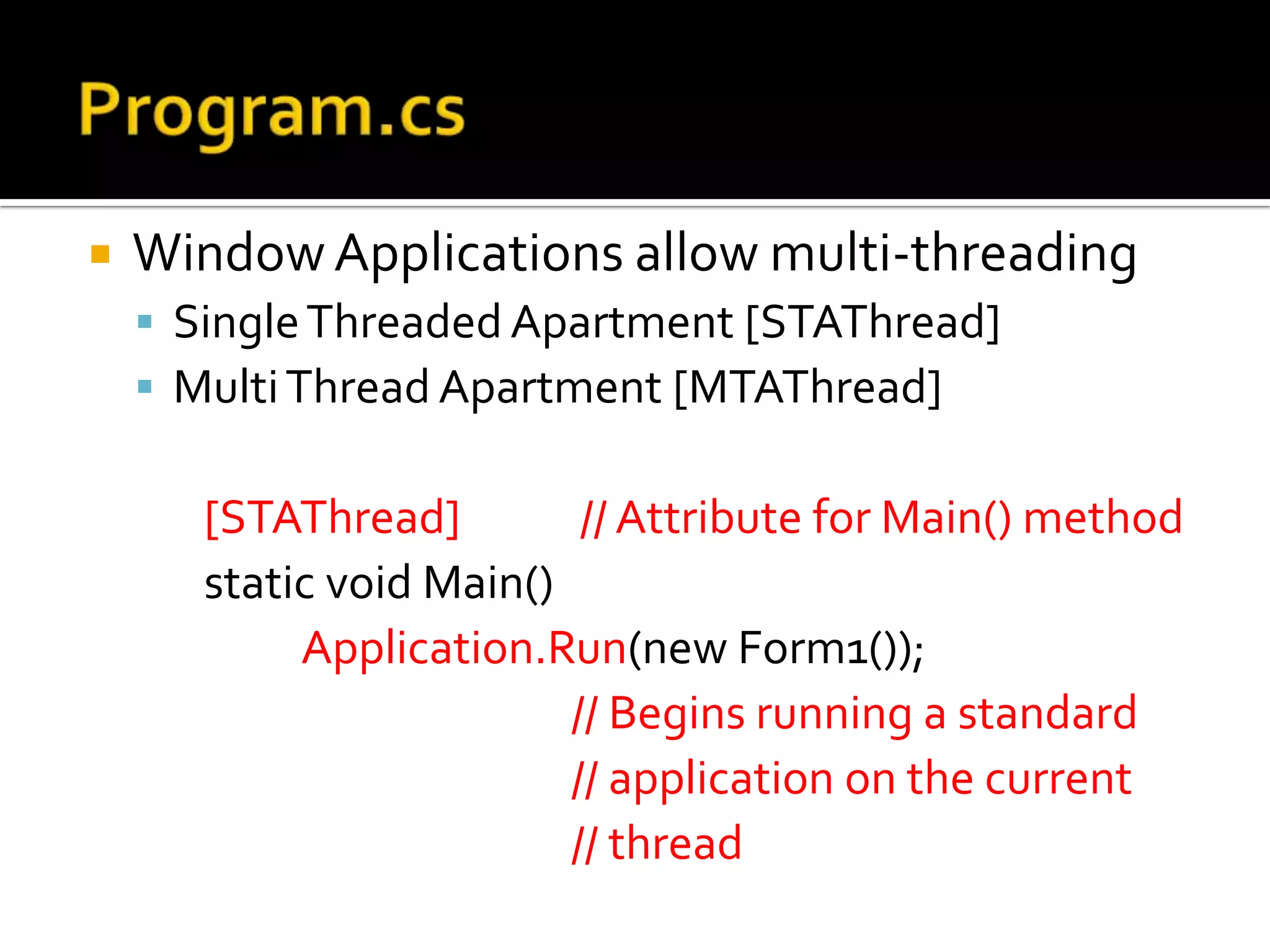 Program.cs

Window Applications allow multi-threading
Single Threaded Apartment [STAThread]
Multi Thread Apartment [MTAThread]

[STAThread] // Attribute for Main() method
static void Main()
Application.Run(new Form1());
// Begins running a standard
// application on the current
// thread